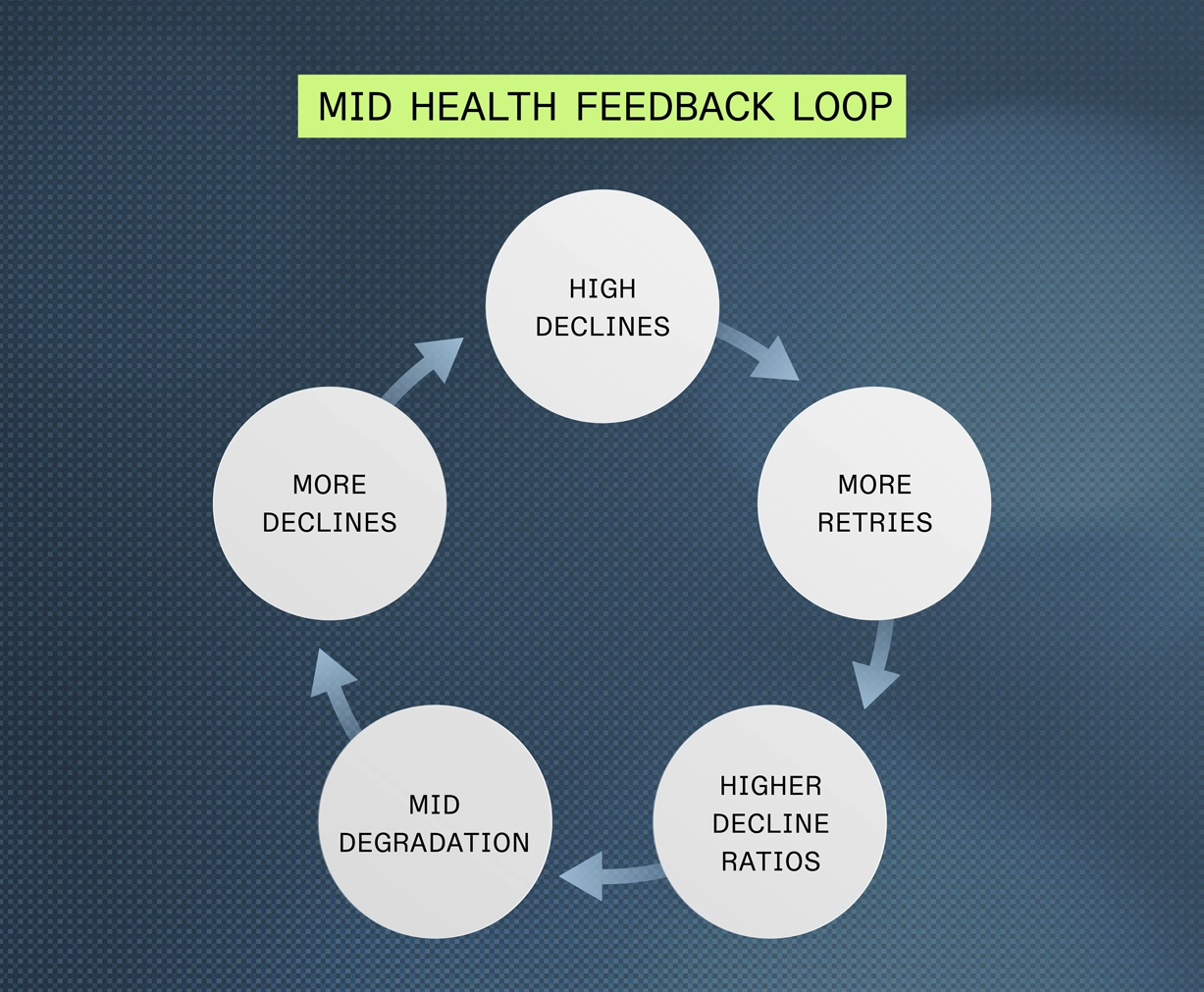 MID HEALTH FEEDBACK LOOP

HIGH DECLINES

MORE RETRIES

HIGHER DECLINE RATIOS

MID DEGRADATION

MORE DECLINES